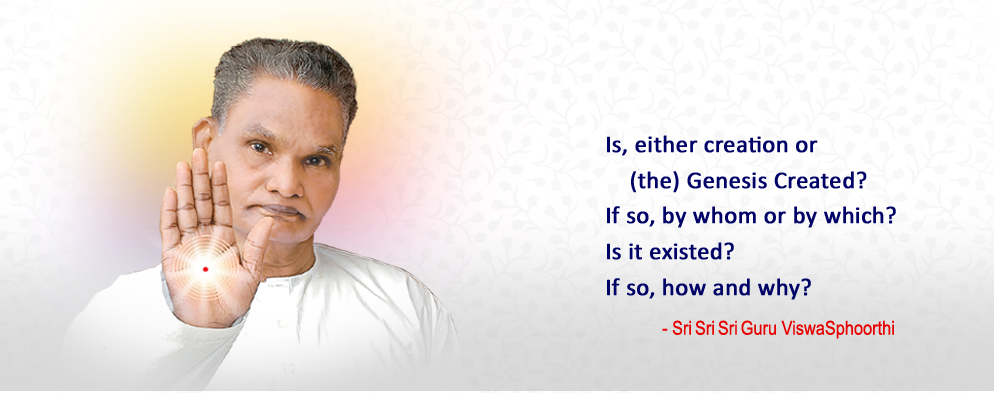 Is, either creation or
(the) Genesis Created?
If so, by whom or by which?
Is it existed?
If so, how and why?

- Sri Sri Sri Guru ViswaSphoorthi